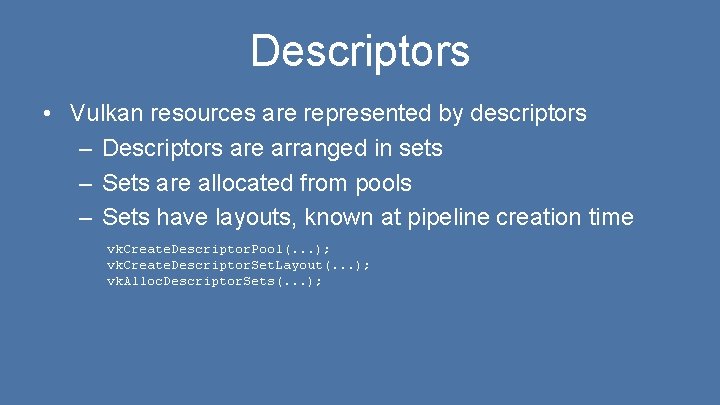 Descriptors

• Vulkan resources are represented by descriptors
– Descriptors are arranged in sets
– Sets are allocated from pools
– Sets have layouts, known at pipeline creation time

vkCreateDescriptorPool(...);
vkCreateDescriptorSetLayout(...);
vkAllocDescriptorSets(...);